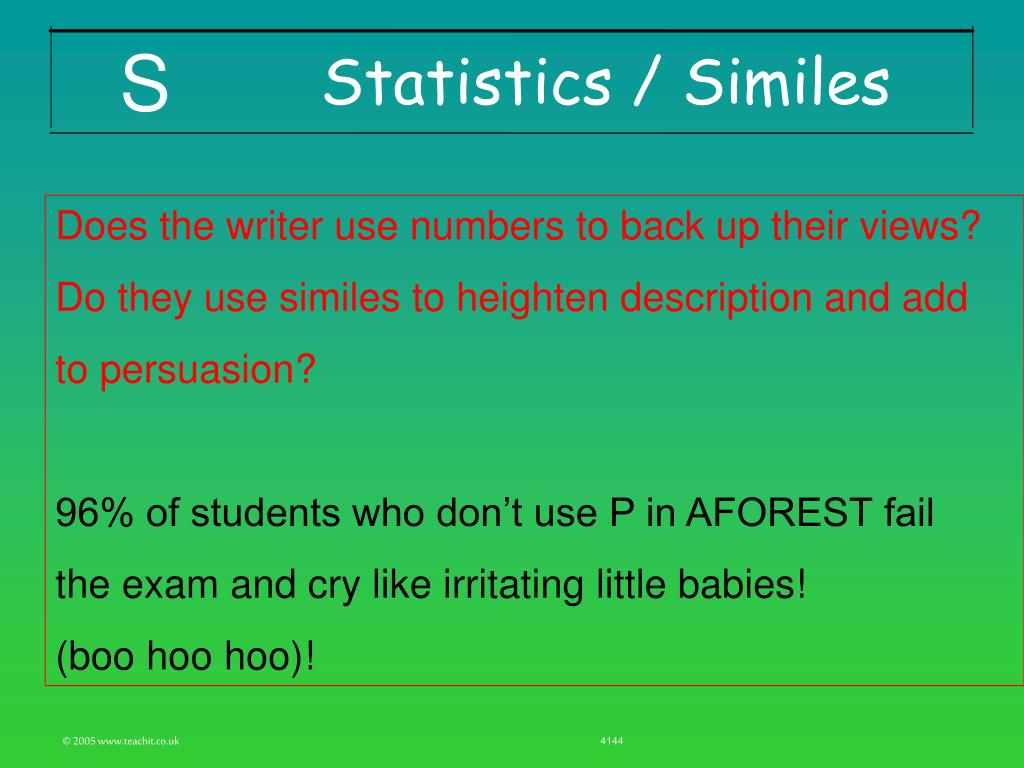 S Statistics / Similes

Does the writer use numbers to back up their views? Do they use similes to heighten description and add to persuasion?

96% of students who don’t use P in AFOREST fail the exam and cry like irritating little babies!
(boo hoo hoo)!

© 2005 www.teachit.co.uk

4144